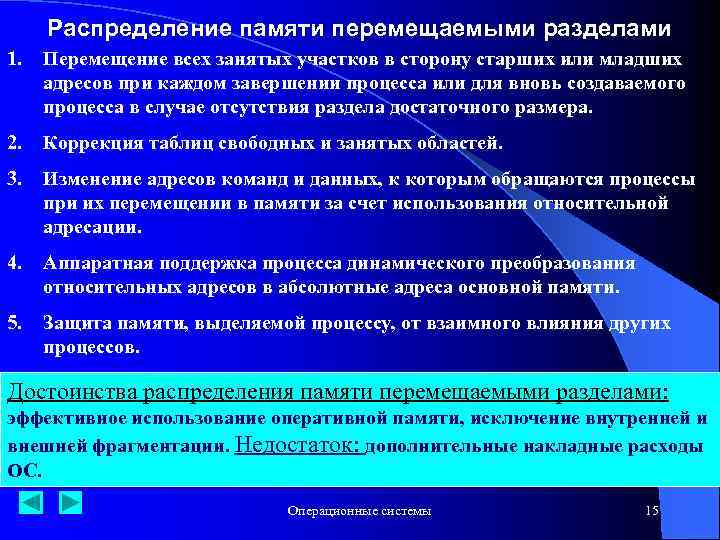 Распределение памяти перемещаемыми разделами

1. Перемещение всех занятых участков в сторону старших или младших адресов при каждом завершении процесса или для вновь создаваемого процесса в случае отсутствия раздела достаточного размера.

2. Коррекция таблиц свободных и занятых областей.

3. Изменение адресов команд и данных, к которым обращаются процессы при их перемещении в памяти за счет использования относительной адресации.

4. Аппаратная поддержка процесса динамического преобразования относительных адресов в абсолютные адреса основной памяти.

5. Защита памяти, выделяемой процессу, от взаимного влияния других процессов.

Достоинства распределения памяти перемещаемыми разделами: эффективное использование оперативной памяти, исключение внутренней и внешней фрагментации. Недостаток: дополнительные накладные расходы ОС.

Операционные системы

15